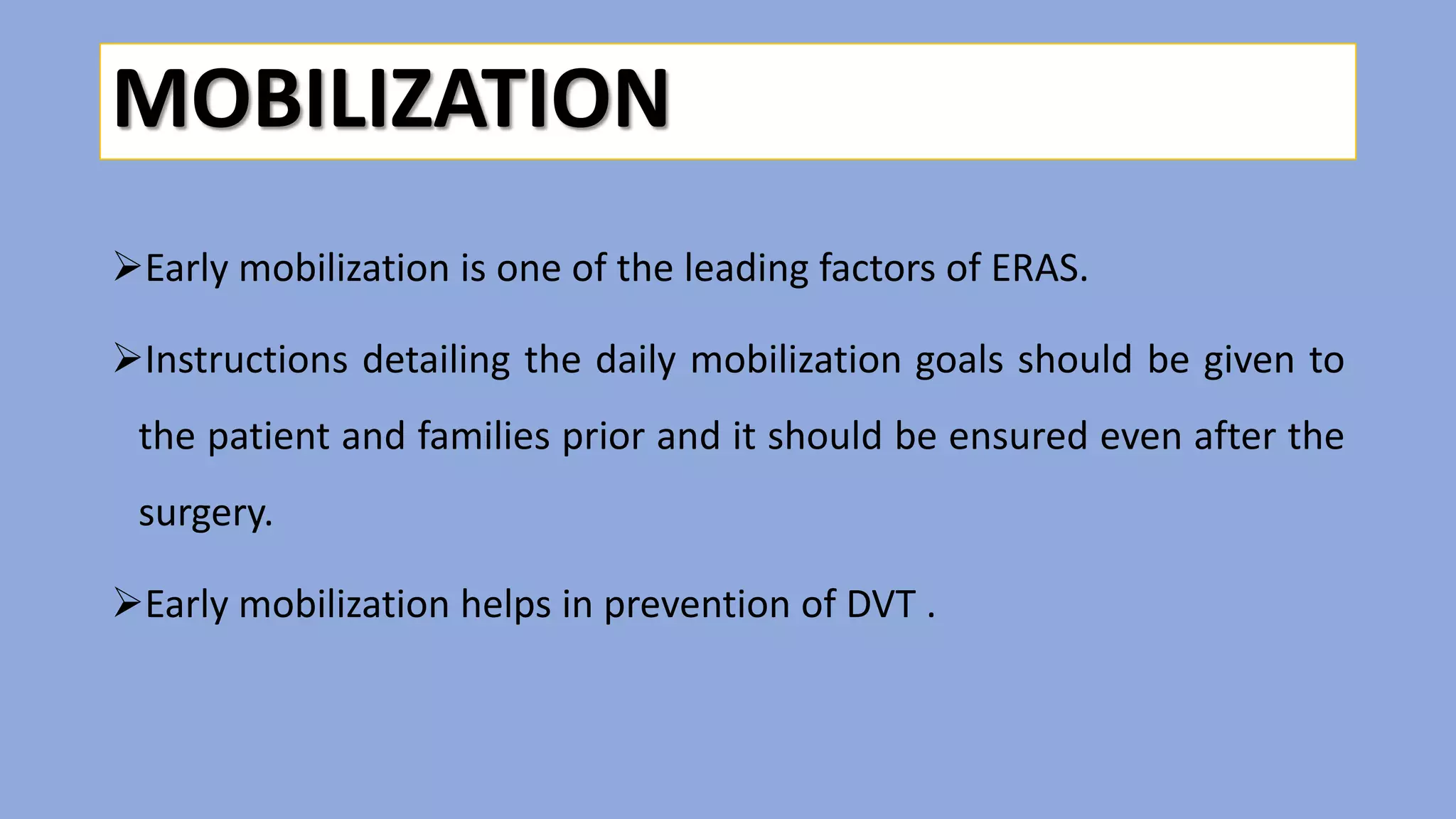 MOBILIZATION

➢Early mobilization is one of the leading factors of ERAS.

➢Instructions detailing the daily mobilization goals should be given to the patient and families prior and it should be ensured even after the surgery.

➢Early mobilization helps in prevention of DVT .